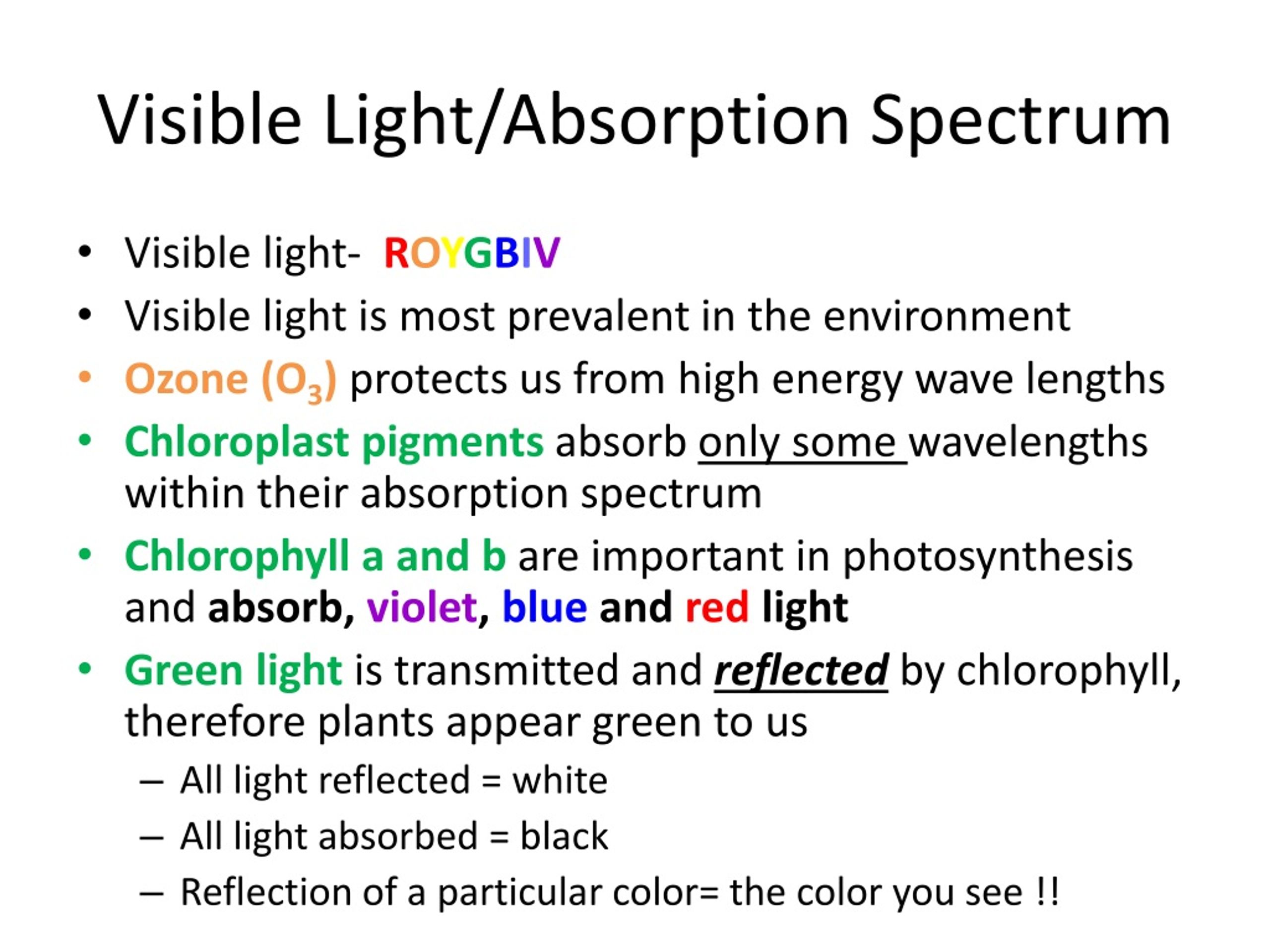 Visible Light/Absorption Spectrum

• Visible light- ROYGBIV
• Visible light is most prevalent in the environment
• Ozone ($O_3$) protects us from high energy wave lengths
• Chloroplast pigments absorb only some wavelengths within their absorption spectrum
• Chlorophyll a and b are important in photosynthesis and absorb, violet, blue and red light
• Green light is transmitted and reflected by chlorophyll, therefore plants appear green to us
– All light reflected = white
– All light absorbed = black
– Reflection of a particular color= the color you see !!